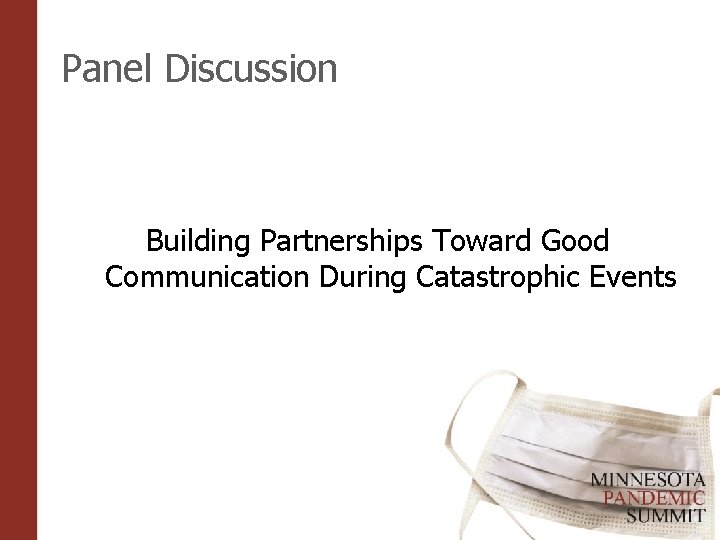 Panel Discussion

Building Partnerships Toward Good Communication During Catastrophic Events

MINNESOTA
PANDEMIC
SUMMIT